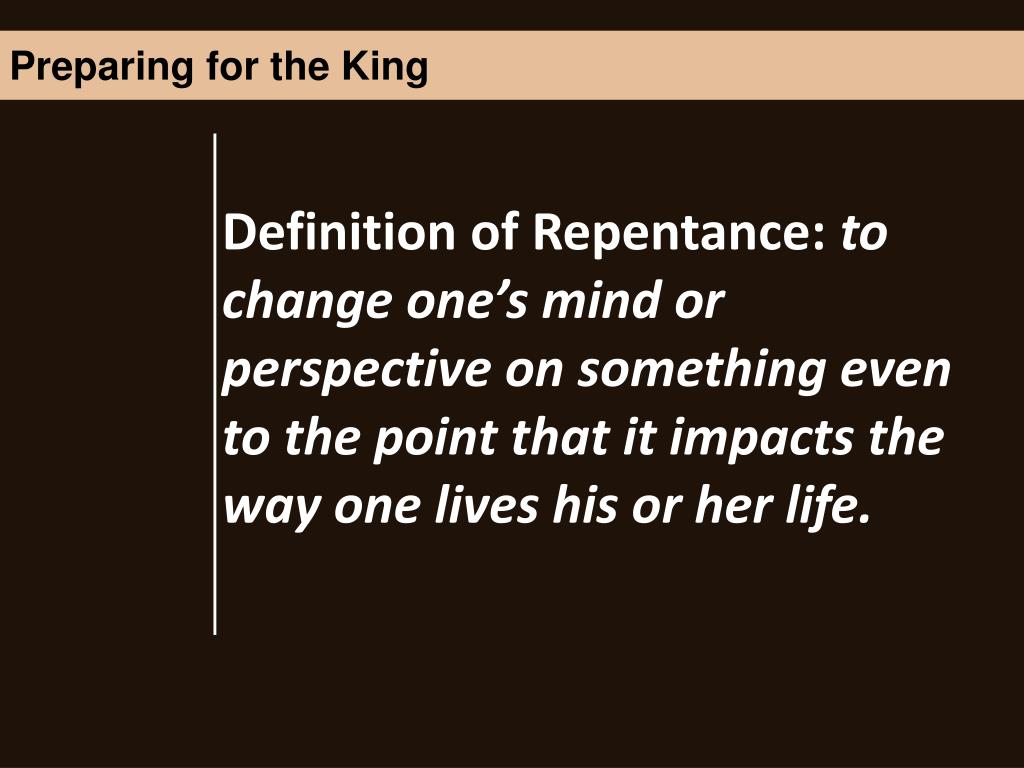 Preparing for the King

Definition of Repentance: to change one’s mind or perspective on something even to the point that it impacts the way one lives his or her life.